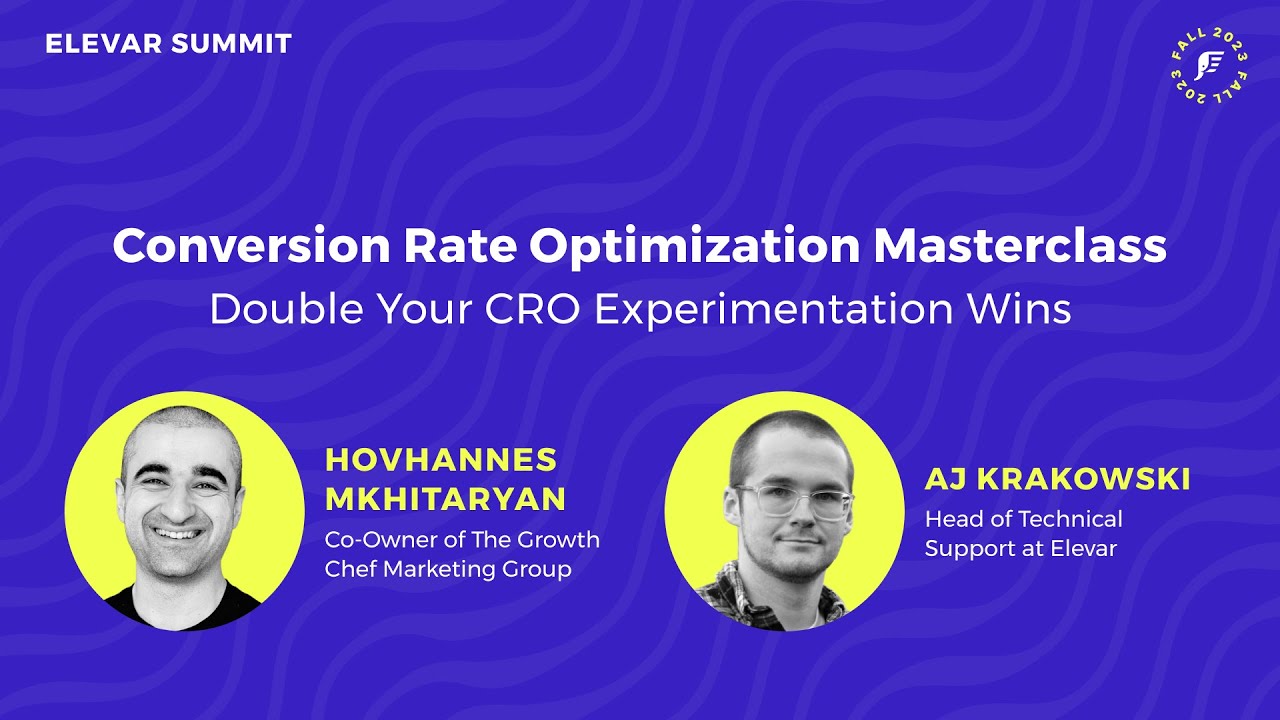 ELEVAR SUMMIT

FALL 2023 FALL 2023

Conversion Rate Optimization Masterclass
Double Your CRO Experimentation Wins

HOVHANNES MKHITARYAN
Co-Owner of The Growth Chef Marketing Group

AJ KRAKOWSKI
Head of Technical Support at Elevar